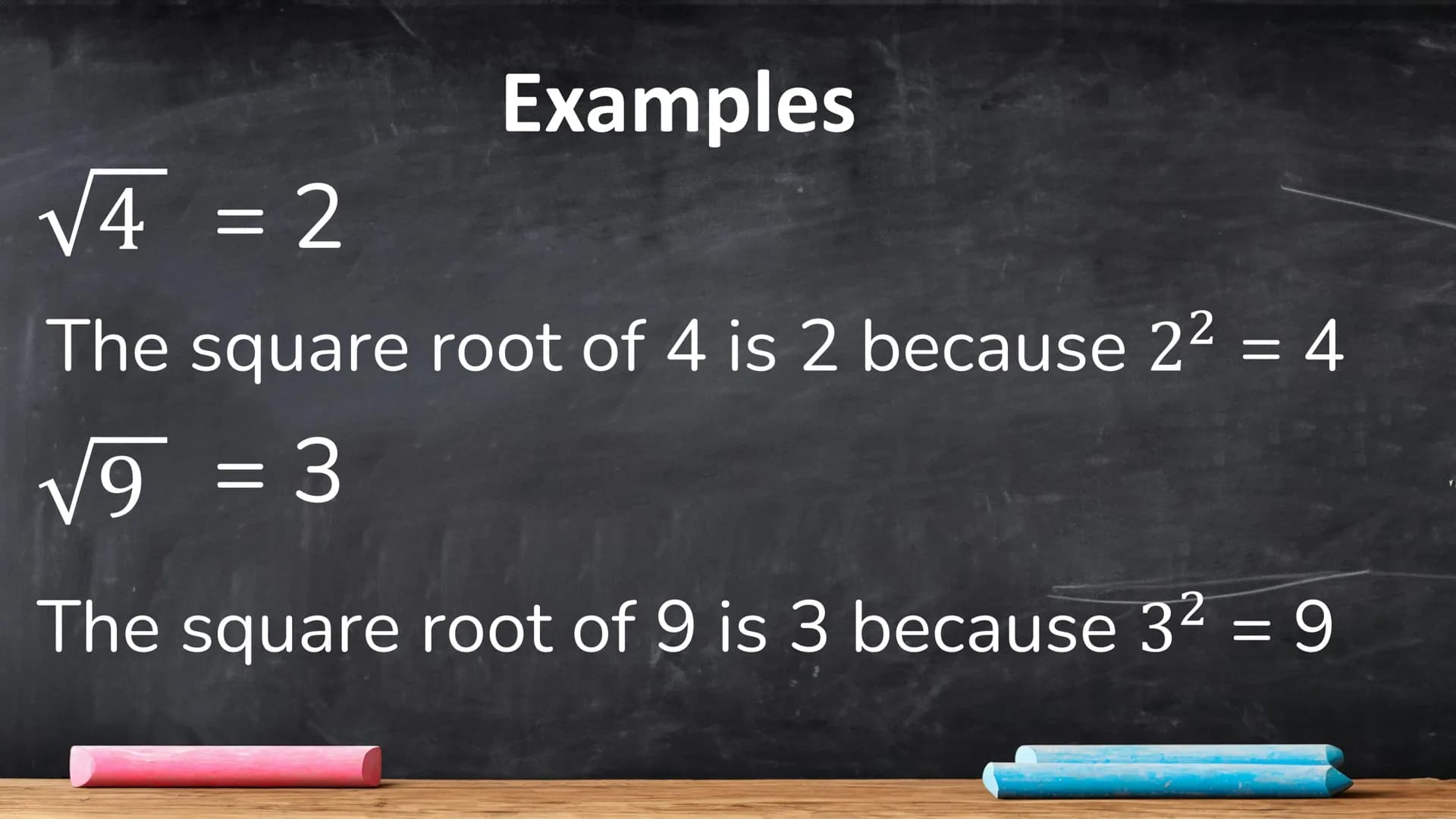 Examples

$\sqrt{4} = 2$

The square root of 4 is 2 because $2^2 = 4$

$\sqrt{9} = 3$

The square root of 9 is 3 because $3^2 = 9$